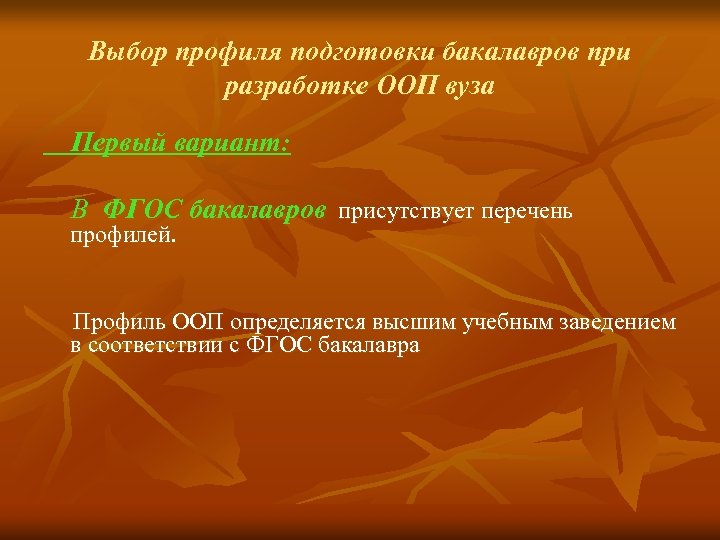 Выбор профиля подготовки бакалавров при разработке ООП вуза

Первый вариант:

В ФГОС бакалавров присутствует перечень профилей.

Профиль ООП определяется высшим учебным заведением в соответствии с ФГОС бакалавра